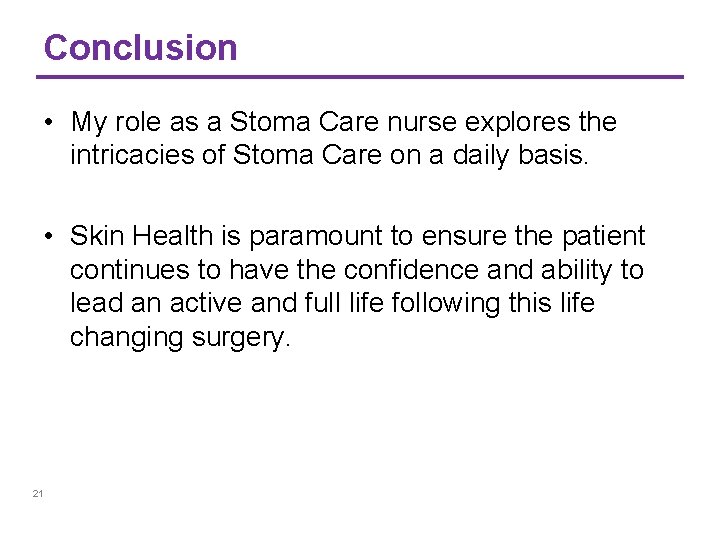 Conclusion

• My role as a Stoma Care nurse explores the intricacies of Stoma Care on a daily basis.

• Skin Health is paramount to ensure the patient continues to have the confidence and ability to lead an active and full life following this life changing surgery.

21